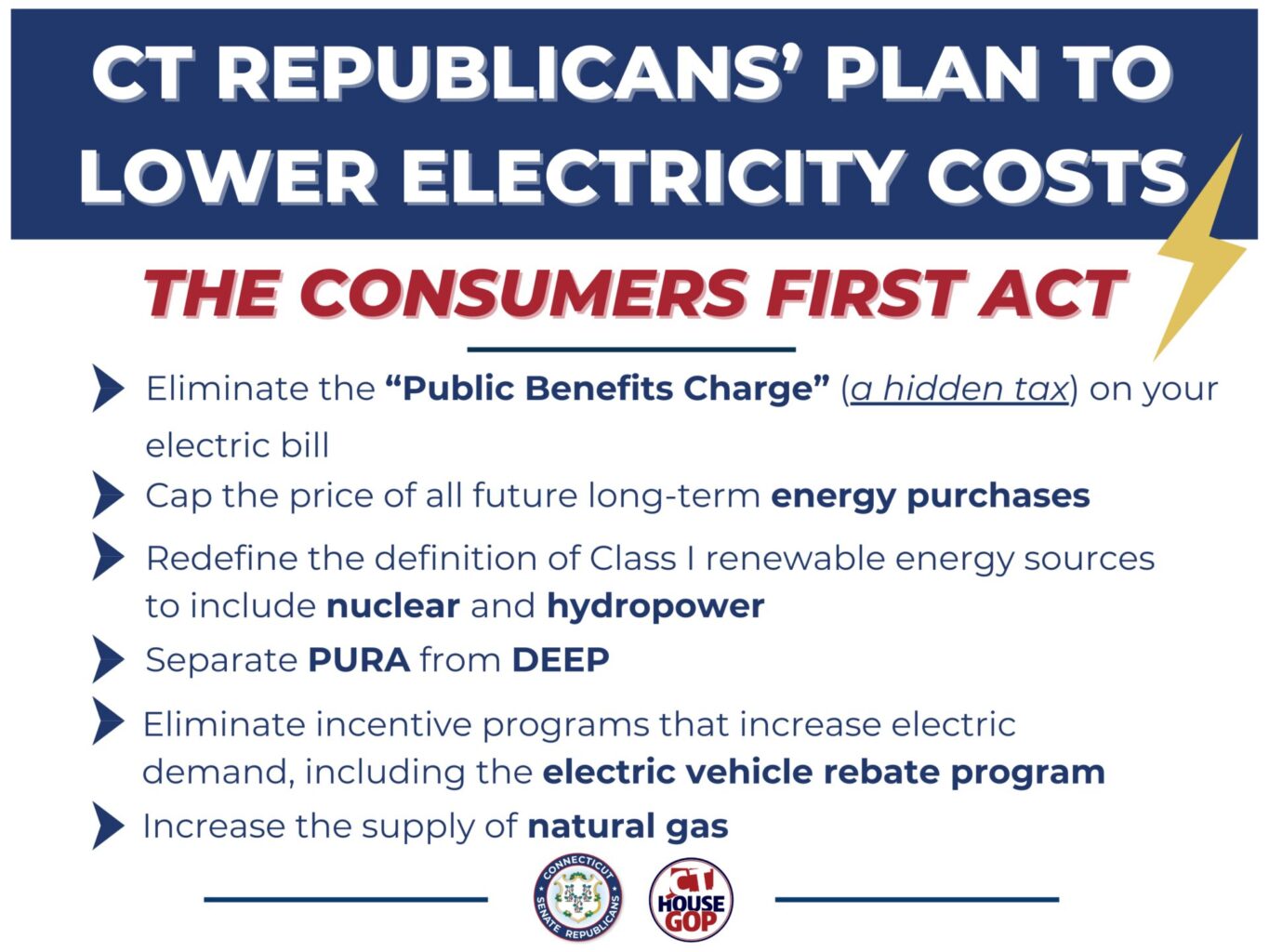 CT REPUBLICANS' PLAN TO LOWER ELECTRICITY COSTS

THE CONSUMERS FIRST ACT

Eliminate the "Public Benefits Charge" (a hidden tax) on your electric bill

Cap the price of all future long-term energy purchases

Redefine the definition of Class I renewable energy sources to include nuclear and hydropower

Separate PURA from DEEP

Eliminate incentive programs that increase electric demand, including the electric vehicle rebate program

Increase the supply of natural gas

CONNECTICUT SENATE REPUBLICANS

CT HOUSE GOP